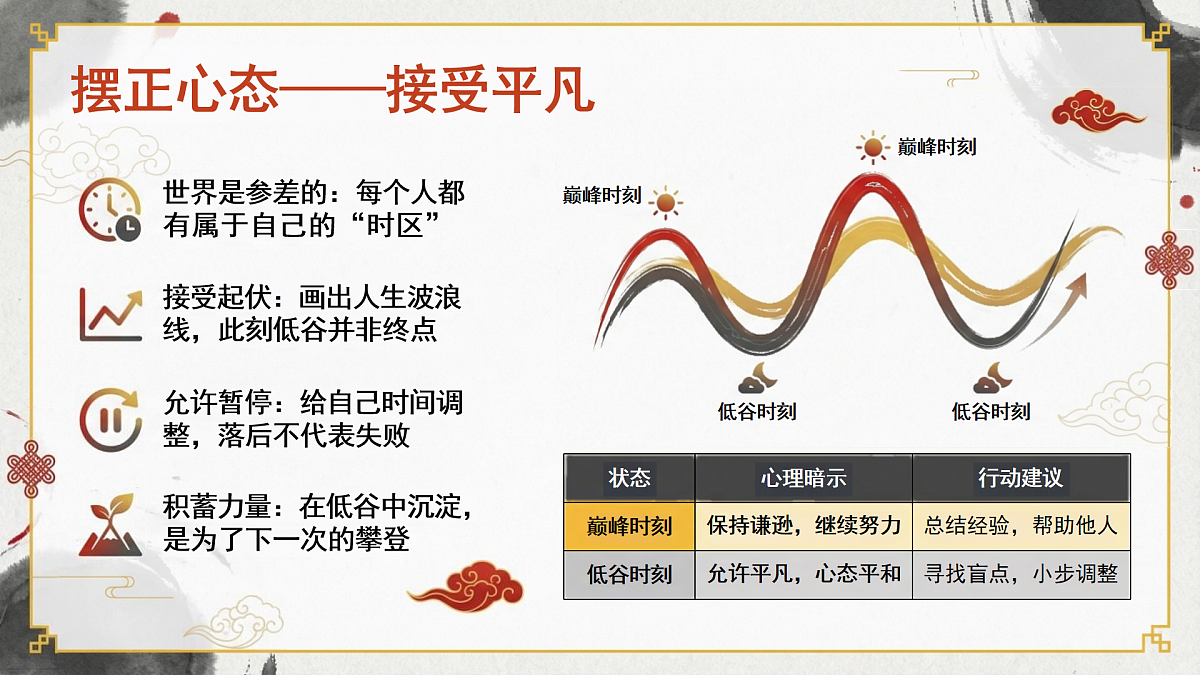 摆正心态——接受平凡

世界是参差的：每个人都有属于自己的“时区”

接受起伏：画出人生波浪线，此刻低谷并非终点

允许暂停：给自己时间调整，落后不代表失败

积蓄力量：在低谷中沉淀，是为了下一次的攀登

巅峰时刻
巅峰时刻
低谷时刻
低谷时刻

| 状态 | 心理暗示 | 行动建议 |
|---|---|---|
| 巅峰时刻 | 保持谦逊，继续努力 | 总结经验，帮助他人 |
| 低谷时刻 | 允许平凡，心态平和 | 寻找盲点，小步调整 |